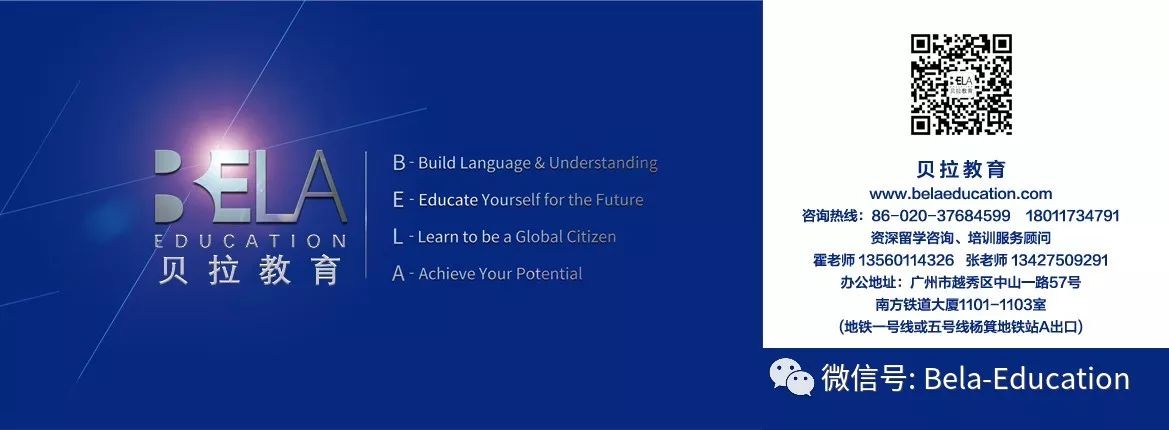 BELA
EDUCATION
贝拉教育

B - Build Language & Understanding
E - Educate Yourself for the Future
L - Learn to be a Global Citizen
A - Achieve Your Potential

BELA
贝拉教育

贝拉教育
www.belaeducation.com
咨询热线：86-020-37684599 18011734791
资深留学咨询、培训服务顾问
霍老师 13560114326 张老师 13427509291
办公地址：广州市越秀区中山一路57号
南方铁道大厦1101-1103室
(地铁一号线或五号线杨箕地铁站A出口)

微信号: Bela-Education